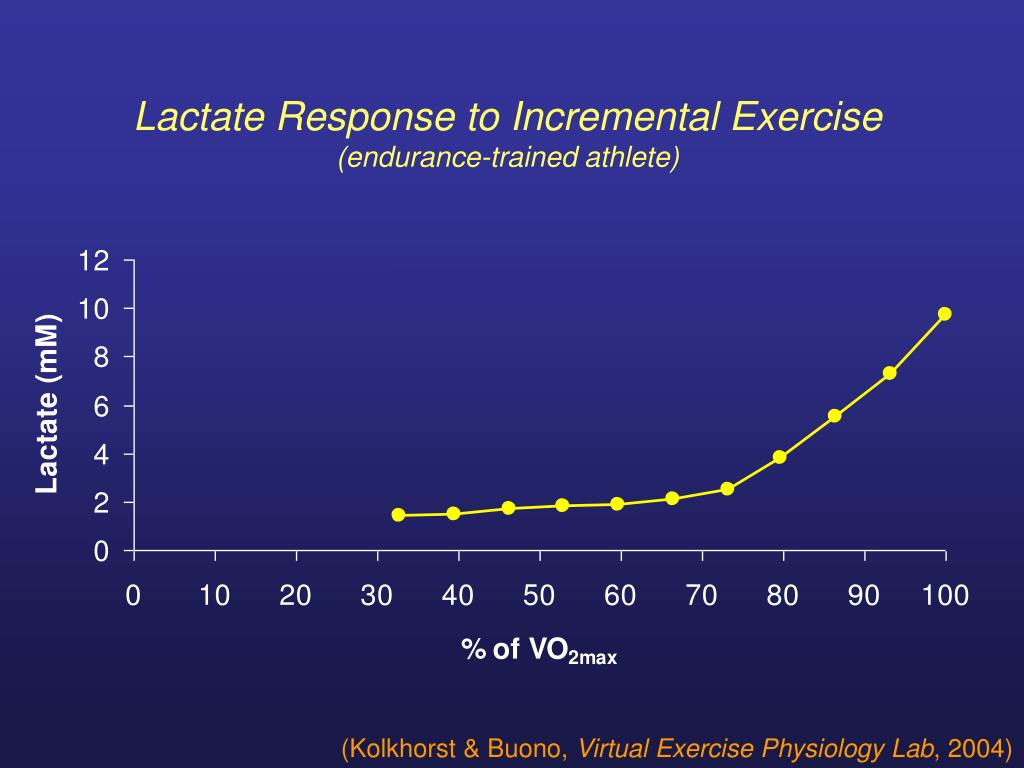 Lactate Response to Incremental Exercise
(endurance-trained athlete)

Lactate (mM)

12
10
8
6
4
2
0

0 10 20 30 40 50 60 70 80 90 100

% of $VO_{2max}$

(Kolkhorst & Buono, Virtual Exercise Physiology Lab, 2004)